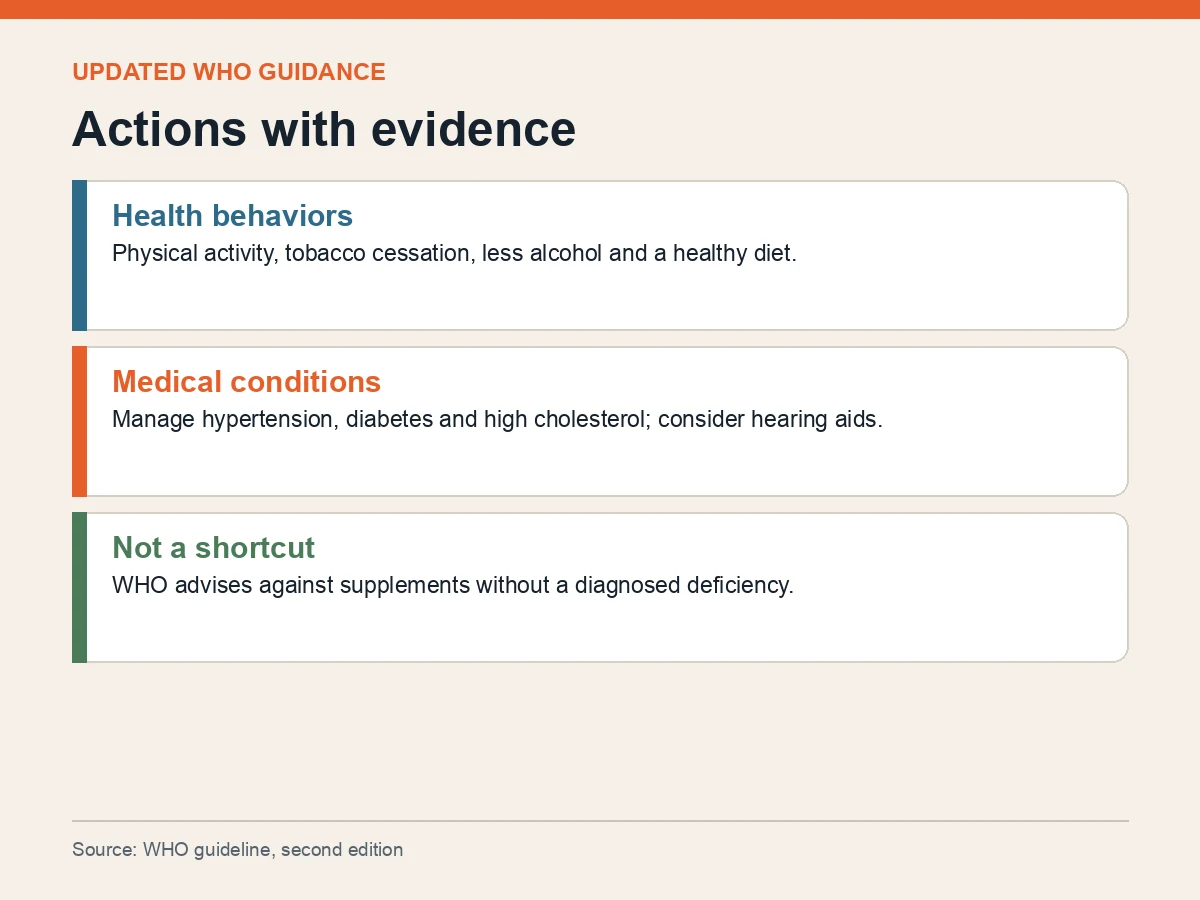 UPDATED WHO GUIDANCE

Actions with evidence

Health behaviors
Physical activity, tobacco cessation, less alcohol and a healthy diet.

Medical conditions
Manage hypertension, diabetes and high cholesterol; consider hearing aids.

Not a shortcut
WHO advises against supplements without a diagnosed deficiency.

Source: WHO guideline, second edition